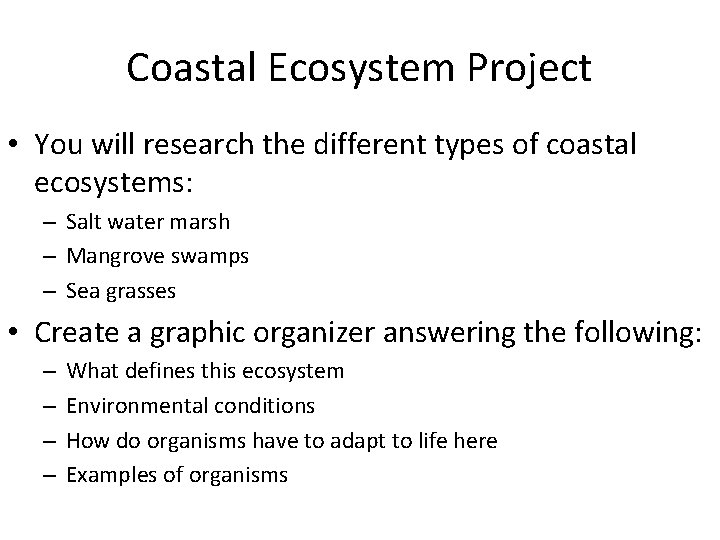 Coastal Ecosystem Project

• You will research the different types of coastal ecosystems:
– Salt water marsh
– Mangrove swamps
– Sea grasses

• Create a graphic organizer answering the following:
– What defines this ecosystem
– Environmental conditions
– How do organisms have to adapt to life here
– Examples of organisms